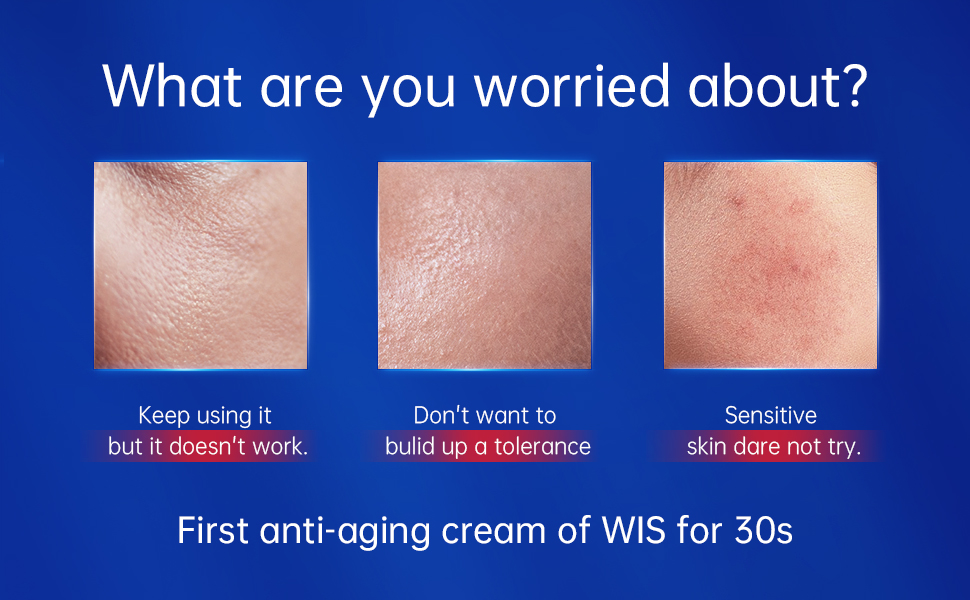 What are you worried about?

Keep using it but it doesn't work.

Don't want to bulid up a tolerance

Sensitive skin dare not try.

First anti-aging cream of WIS for 30s